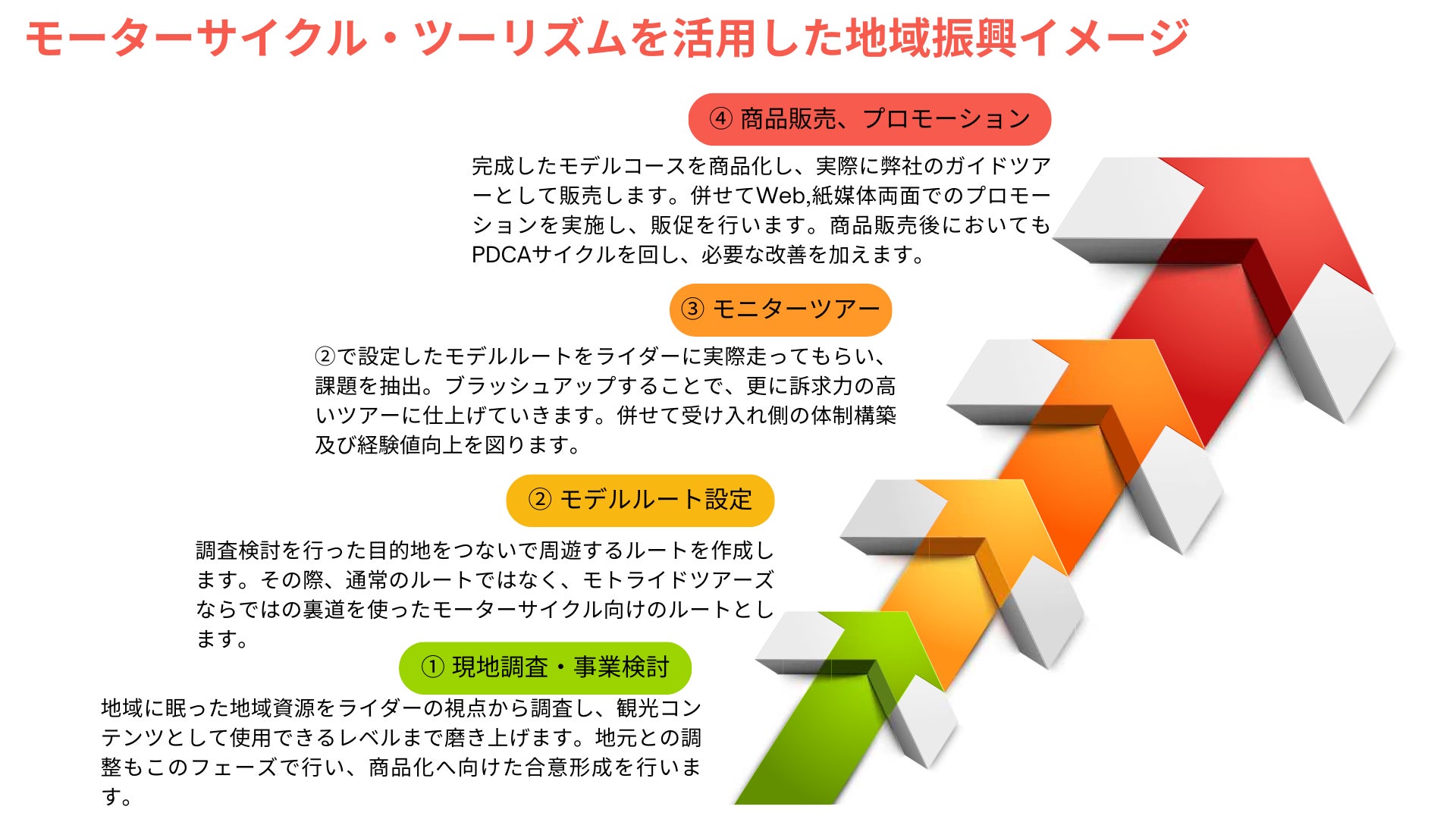 モーターサイクル・ツーリズムを活用した地域振興イメージ

④ 商品販売、プロモーション

完成したモデルコースを商品化し、実際に弊社のガイドツアーとして販売します。併せてWeb,紙媒体両面でのプロモーションを実施し、販促を行います。商品販売後においてもPDCAサイクルを回し、必要な改善を加えます。

③ モニターツアー

②で設定したモデルルートをライダーに実際走ってもらい、課題を抽出。ブラッシュアップすることで、更に訴求力の高いツアーに仕上げていきます。併せて受け入れ側の体制構築及び経験値向上を図ります。

② モデルルート設定

調査検討を行った目的地をつないで周遊するルートを作成します。その際、通常のルートではなく、モトライドツアーズならではの裏道を使ったモーターサイクル向けのルートとします。

① 現地調査・事業検討

地域に眠った地域資源をライダーの視点から調査し、観光コンテンツとして使用できるレベルまで磨き上げます。地元との調整もこのフェーズで行い、商品化へ向けた合意形成を行います。